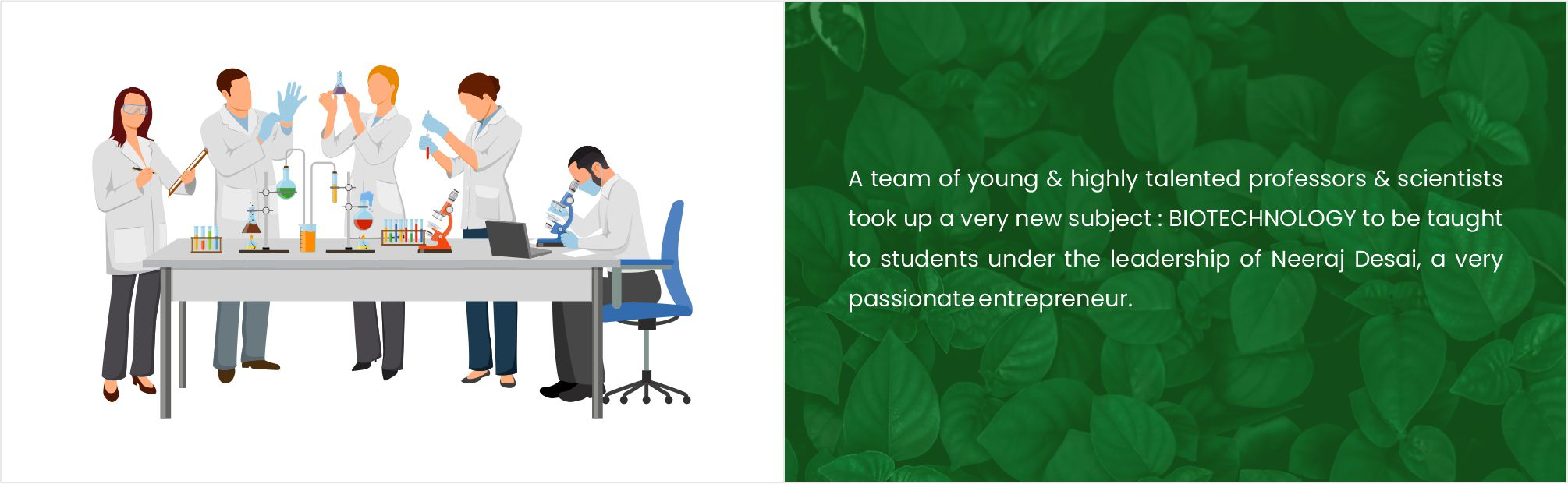 A team of young & highly talented professors & scientists took up a very new subject : BIOTECHNOLOGY to be taught to students under the leadership of Neeraj Desai, a very passionate entrepreneur.